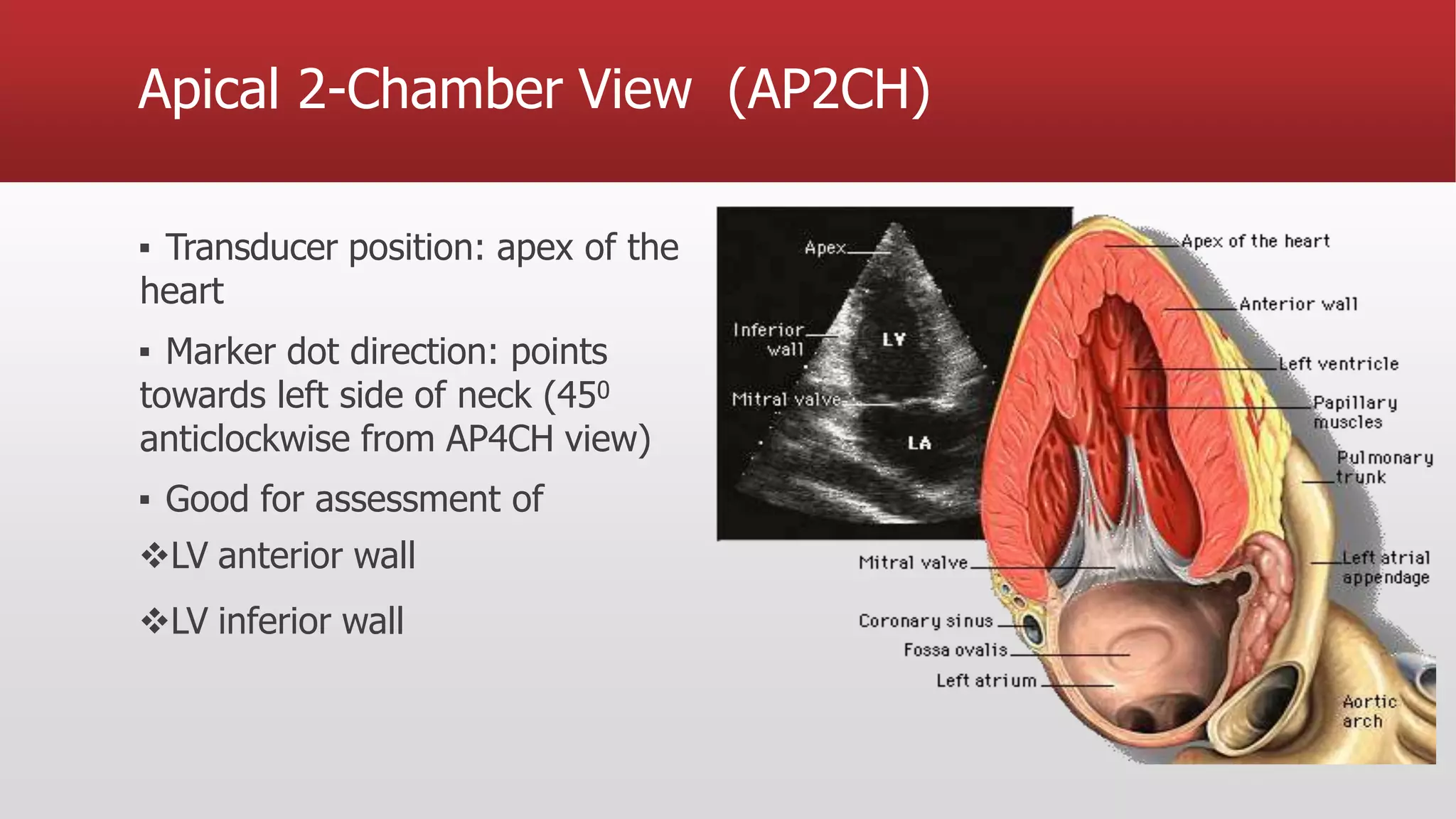 Apical 2-Chamber View (AP2CH)

▪ Transducer position: apex of the heart

▪ Marker dot direction: points towards left side of neck ($45^0$ anticlockwise from AP4CH view)

▪ Good for assessment of

❖LV anterior wall

❖LV inferior wall

Apex

Inferior wall

LV

Mitral valve

LA

Apex of the heart

Anterior wall

Left ventricle

Papillary muscles

Pulmonary trunk

Left atrial appendage

Mitral valve

Coronary sinus

Fossa ovalis

Left atrium

Aortic arch